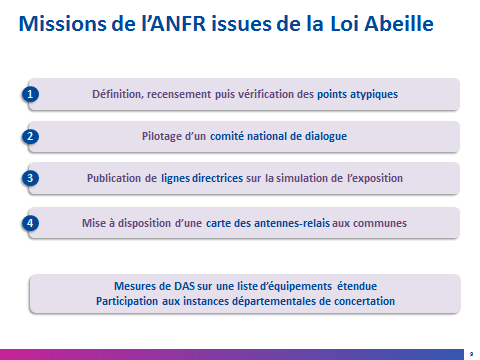 Missions de l'ANFR issues de la Loi Abeille

1 Définition, recensement puis vérification des points atypiques

2 Pilotage d'un comité national de dialogue

3 Publication de lignes directrices sur la simulation de l'exposition

4 Mise à disposition d'une carte des antennes-relais aux communes

Mesures de DAS sur une liste d'équipements étendue
Participation aux instances départementales de concertation

9